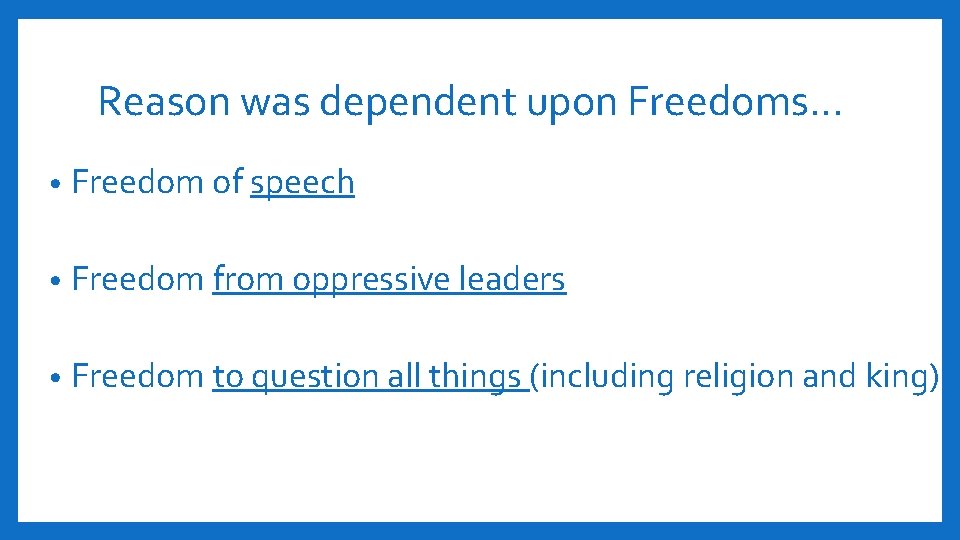 Reason was dependent upon Freedoms…

• Freedom of speech

• Freedom from oppressive leaders

• Freedom to question all things (including religion and king)